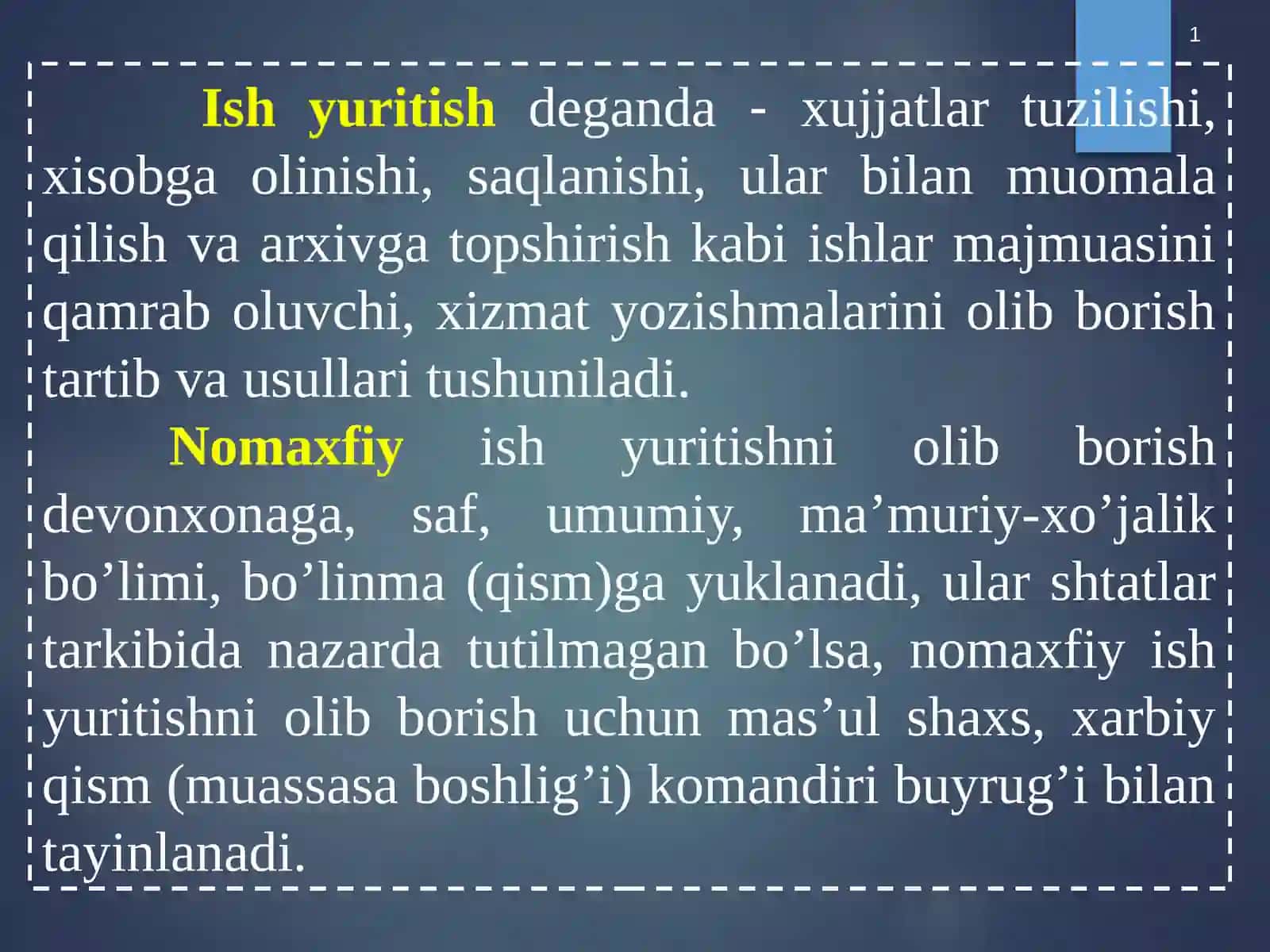 1

Ish yuritish deganda - xujjatlar tuzilishi, xisobga olinishi, saqlanishi, ular bilan muomala qilish va arxivga topshirish kabi ishlar majmuasini qamrab oluvchi, xizmat yozishmalarini olib borish tartib va usullari tushuniladi.

Nomaxfiy ish yuritishni olib borish devonxonaga, saf, umumiy, ma’muriy-xo’jalik bo’limi, bo’linma (qism)ga yuklanadi, ular shtatlar tarkibida nazarda tutilmagan bo’lsa, nomaxfiy ish yuritishni olib borish uchun mas’ul shaxs, xarbiy qism (muassasa boshlig’i) komandiri buyrug’i bilan tayinlanadi.